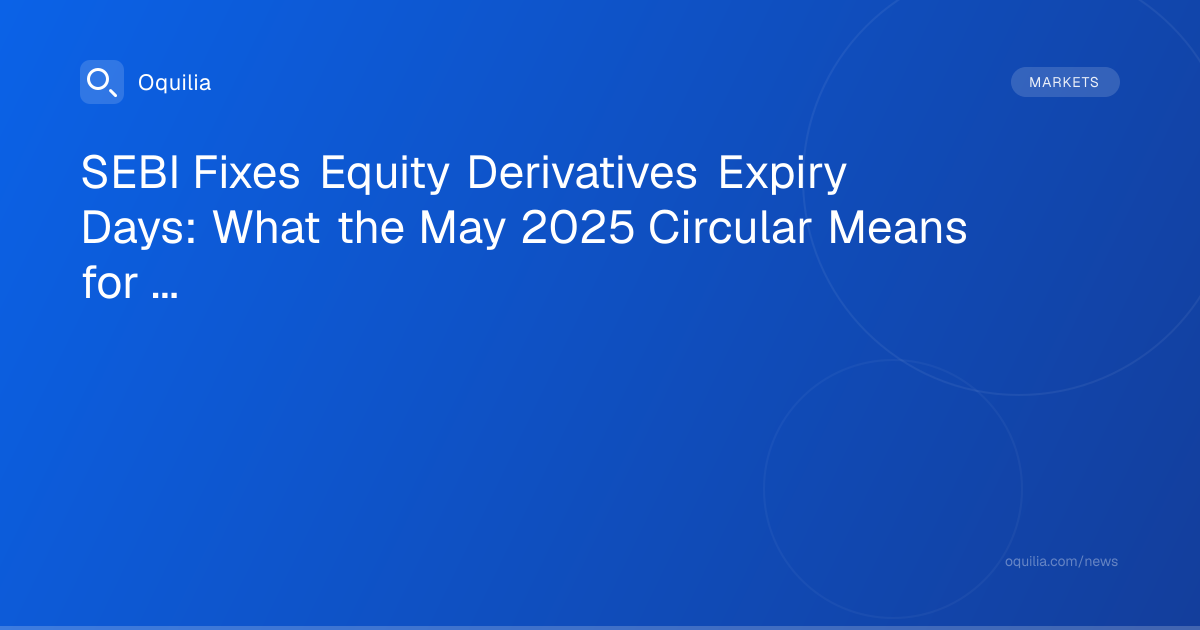 Oquilia

MARKETS

SEBI Fixes Equity Derivatives Expiry Days: What the May 2025 Circular Means for ...

oquilia.com/news